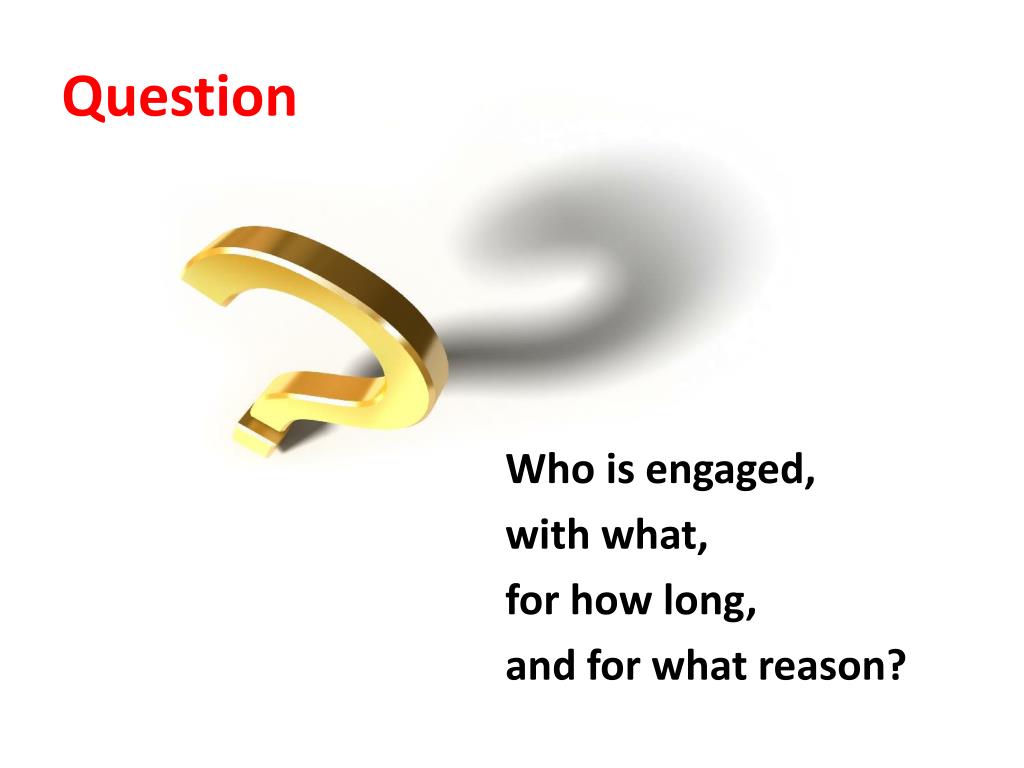 Question

Who is engaged,
with what,
for how long,
and for what reason?